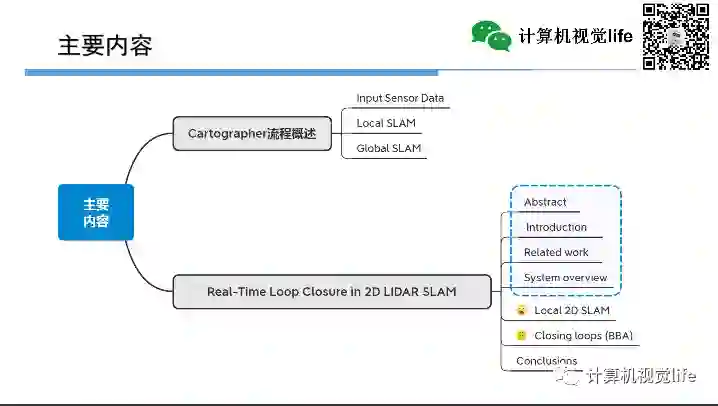 主要内容

计算机视觉life

主要内容

Cartographer流程概述

Input Sensor Data

Local SLAM

Global SLAM

Real-Time Loop Closure in 2D LIDAR SLAM

Abstract

Introduction

Related work

System overview

Local 2D SLAM

Closing loops (BBA)

Conclusions

计算机视觉life